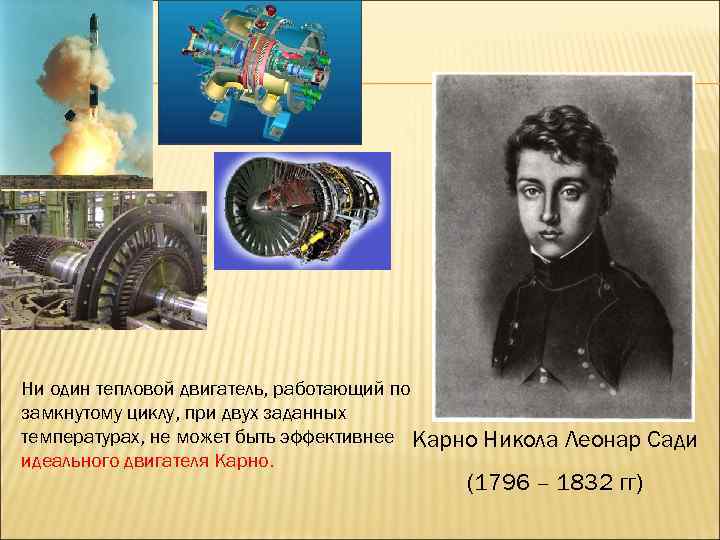 Ни один тепловой двигатель, работающий по замкнутому циклу, при двух заданных температурах, не может быть эффективнее идеального двигателя Карно.

Карно Никола Леонар Сади

(1796 – 1832 гг)